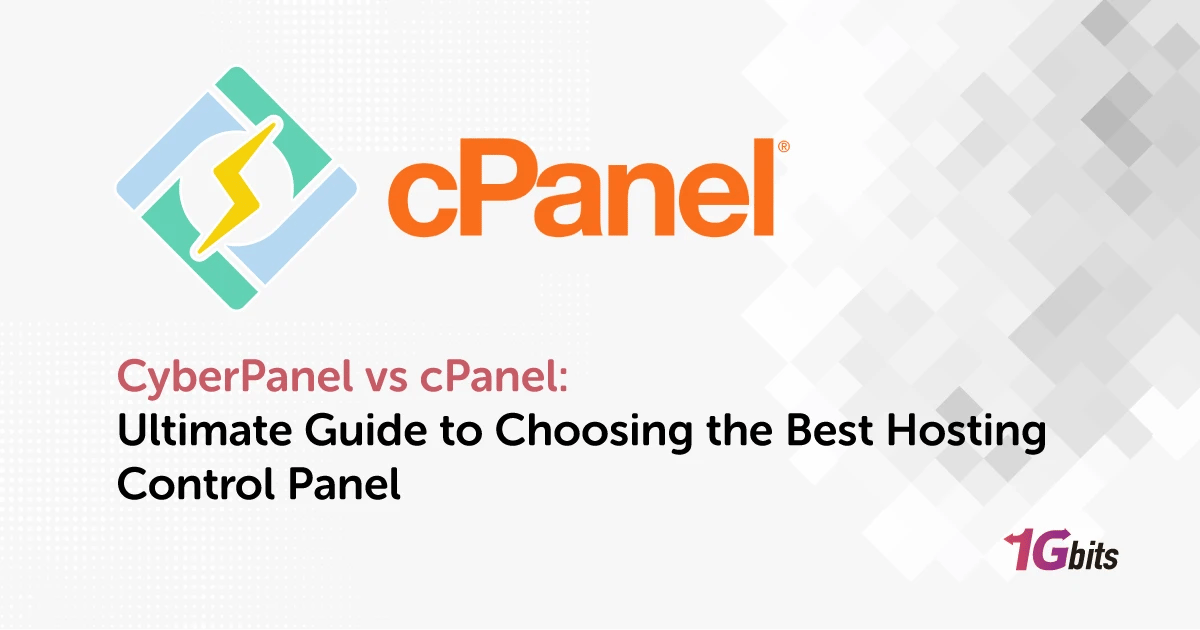 cPanel®

CyberPanel vs cPanel:
Ultimate Guide to Choosing the Best Hosting Control Panel

1Gbits